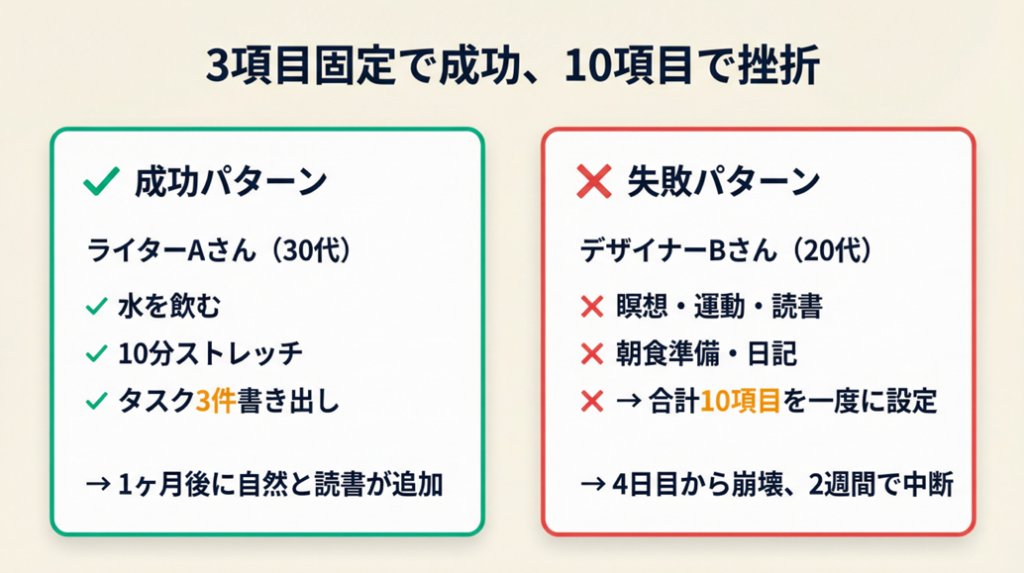 3項目固定で成功、10項目で挫折

✓ 成功パターン

ライターAさん（30代）

✓ 水を飲む
✓ 10分ストレッチ
✓ タスク3件書き出し

→ 1ヶ月後に自然と読書が追加

✕ 失敗パターン

デザイナーBさん（20代）

✕ 瞑想・運動・読書
✕ 朝食準備・日記
✕ → 合計10項目を一度に設定

→ 4日目から崩壊、2週間で中断